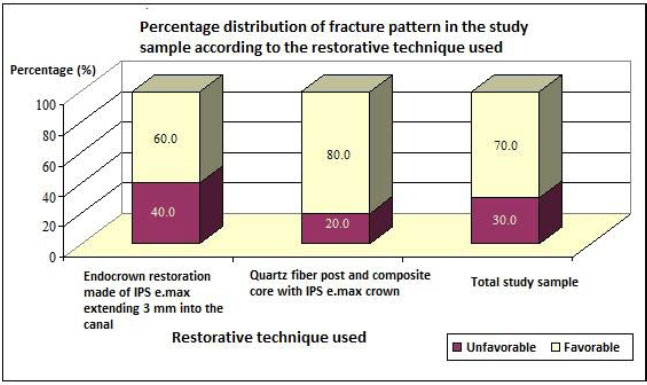 Percentage distribution of fracture pattern in the study sample according to the restorative technique used

Percentage (%)

100
80
60
40
20
0

60.0
40.0
80.0
20.0
70.0
30.0

Endocrown restoration made of IPS e.max extending 3 mm into the canal

Quartz fiber post and composite core with IPS e.max crown

Total study sample

Restorative technique used

Unfavorable
Favorable